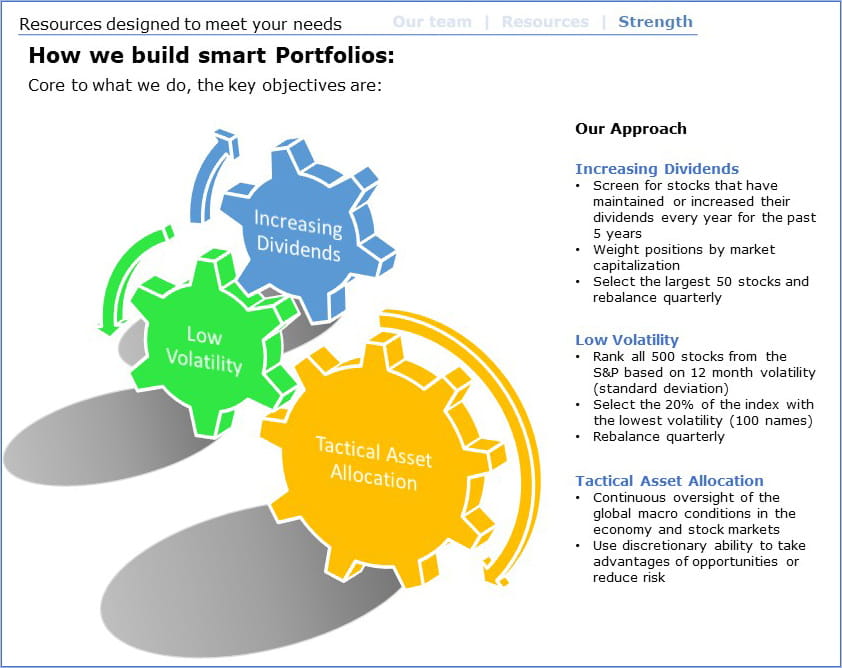 Resources designed to meet your needs Our team | Resources | Strength

How we build smart Portfolios:

Core to what we do, the key objectives are:

Increasing Dividends

Low Volatility

Tactical Asset Allocation

Our Approach

Increasing Dividends
• Screen for stocks that have maintained or increased their dividends every year for the past 5 years
• Weight positions by market capitalization
• Select the largest 50 stocks and rebalance quarterly

Low Volatility
• Rank all 500 stocks from the S&P based on 12 month volatility (standard deviation)
• Select the 20% of the index with the lowest volatility (100 names)
• Rebalance quarterly

Tactical Asset Allocation
• Continuous oversight of the global macro conditions in the economy and stock markets
• Use discretionary ability to take advantages of opportunities or reduce risk